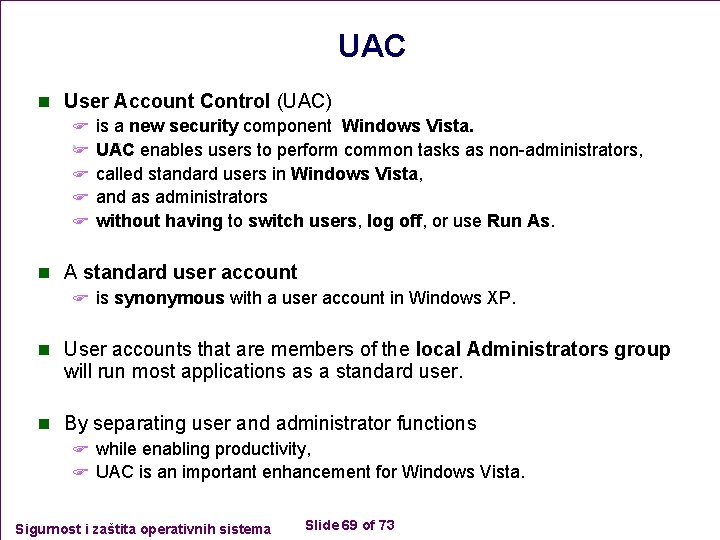 UAC

User Account Control (UAC)
is a new security component Windows Vista.
UAC enables users to perform common tasks as non-administrators,
called standard users in Windows Vista,
and as administrators
without having to switch users, log off, or use Run As.

A standard user account
is synonymous with a user account in Windows XP.

User accounts that are members of the local Administrators group will run most applications as a standard user.

By separating user and administrator functions
while enabling productivity,
UAC is an important enhancement for Windows Vista.

Sigurnost i zaštita operativnih sistema

Slide 69 of 73